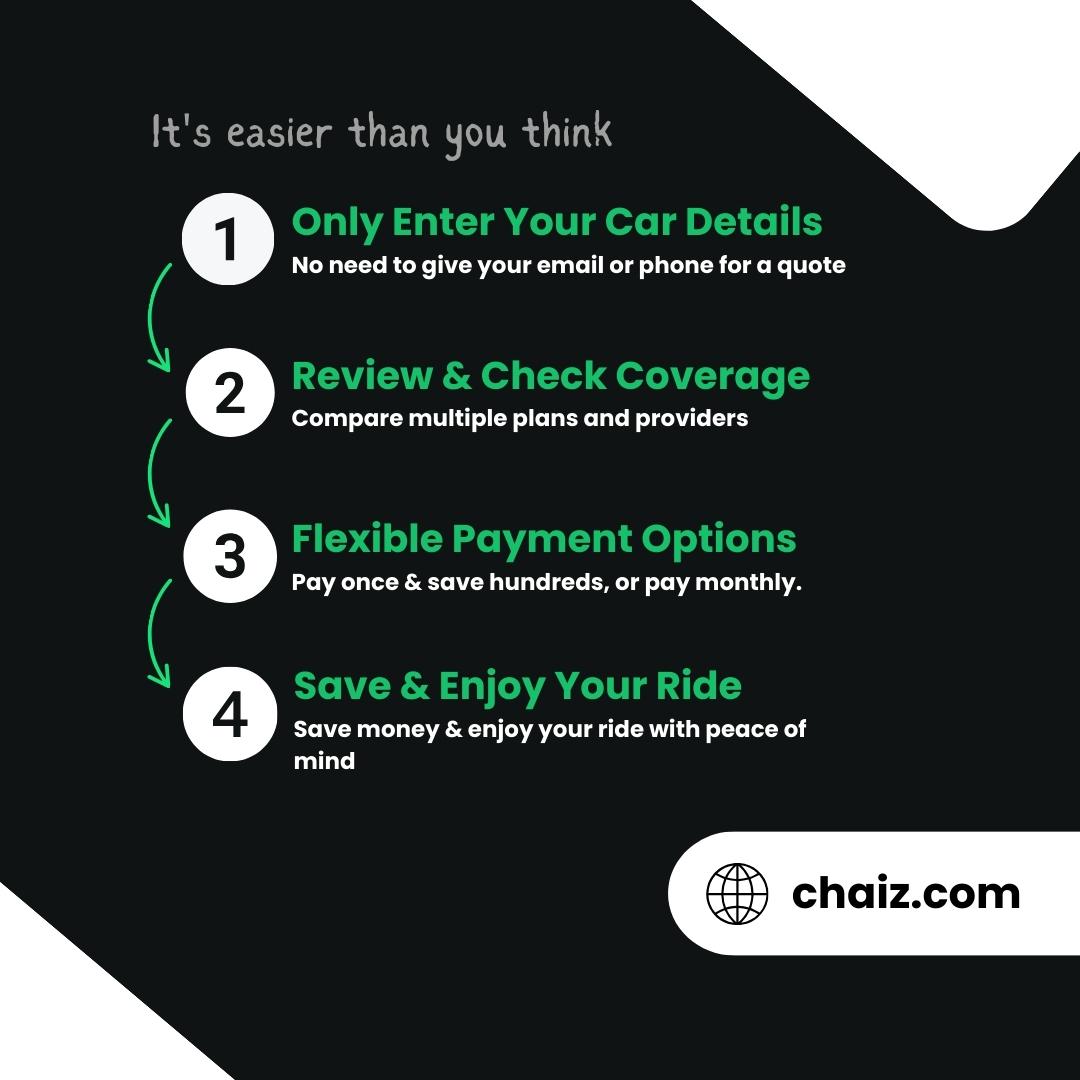 It's easier than you think

1 Only Enter Your Car Details
No need to give your email or phone for a quote

2 Review & Check Coverage
Compare multiple plans and providers

3 Flexible Payment Options
Pay once & save hundreds, or pay monthly.

4 Save & Enjoy Your Ride
Save money & enjoy your ride with peace of mind

chaiz.com